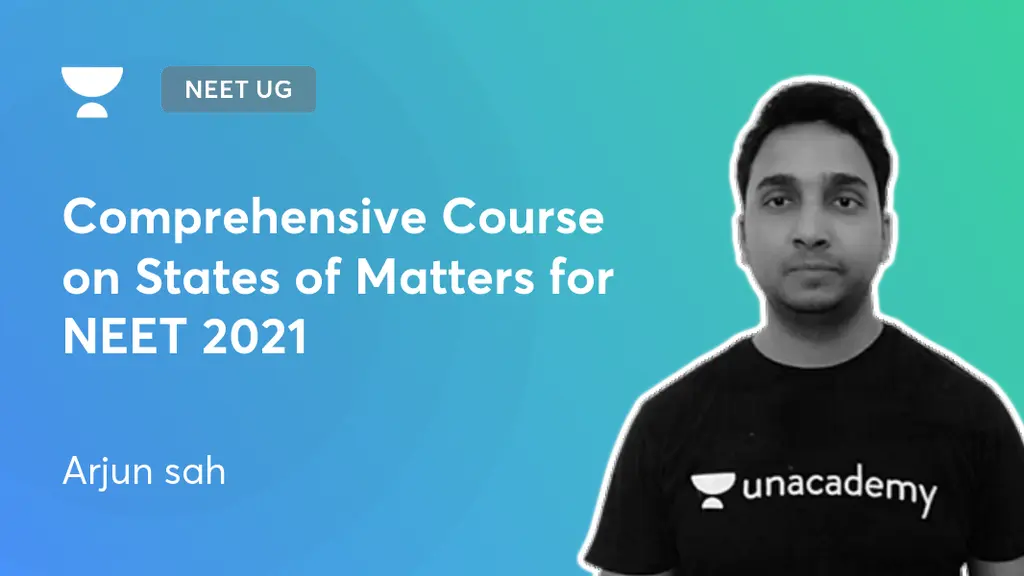 NEET UG

Comprehensive Course on States of Matters for NEET 2021

Arjun sah

unacademy